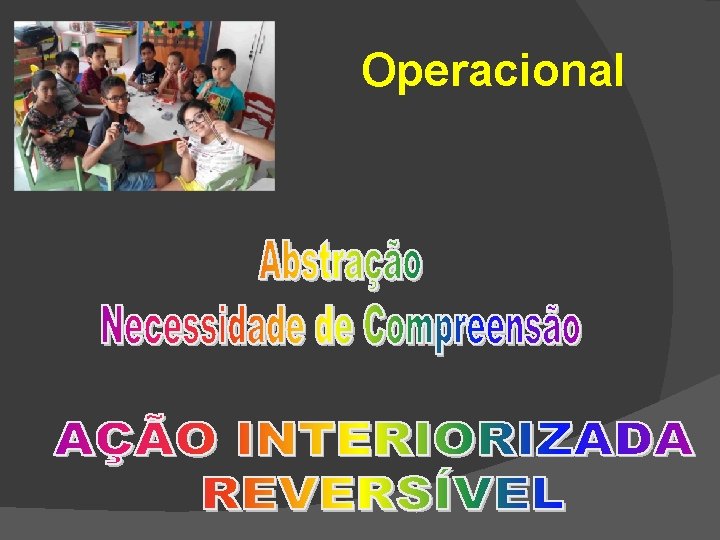 Operacional

Abstração
Necessidade de Compreensão

AÇÃO INTERIORIZADA
REVERSÍVEL